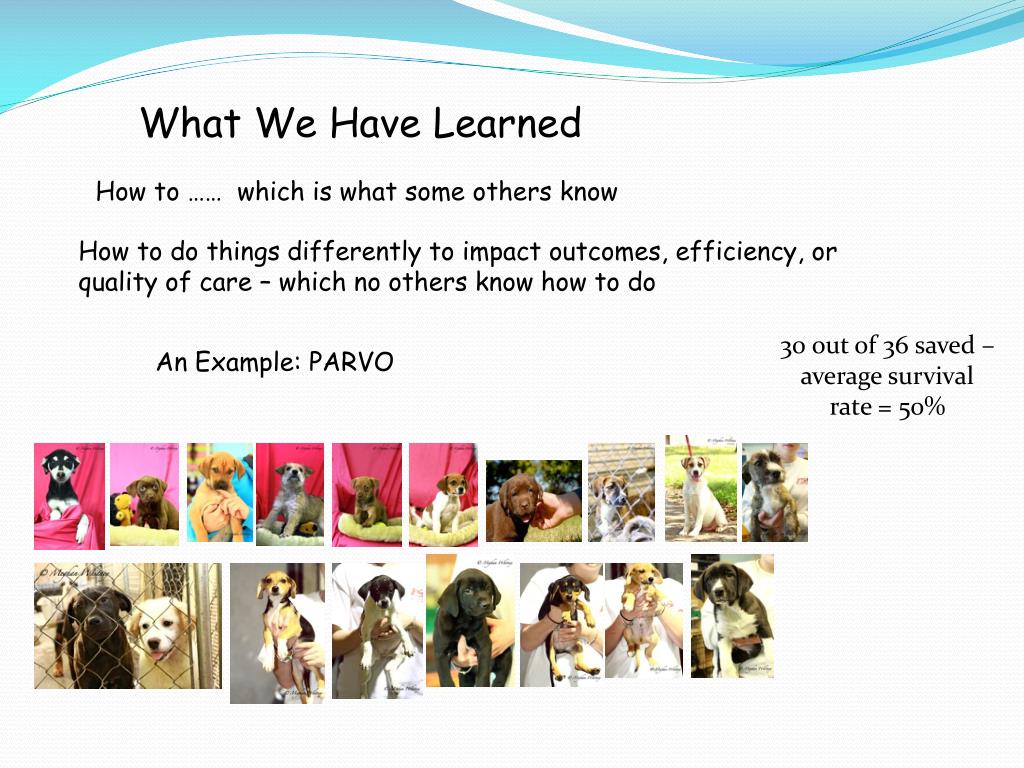 What We Have Learned

How to …… which is what some others know

How to do things differently to impact outcomes, efficiency, or quality of care – which no others know how to do

An Example: PARVO

30 out of 36 saved – average survival rate = 50%